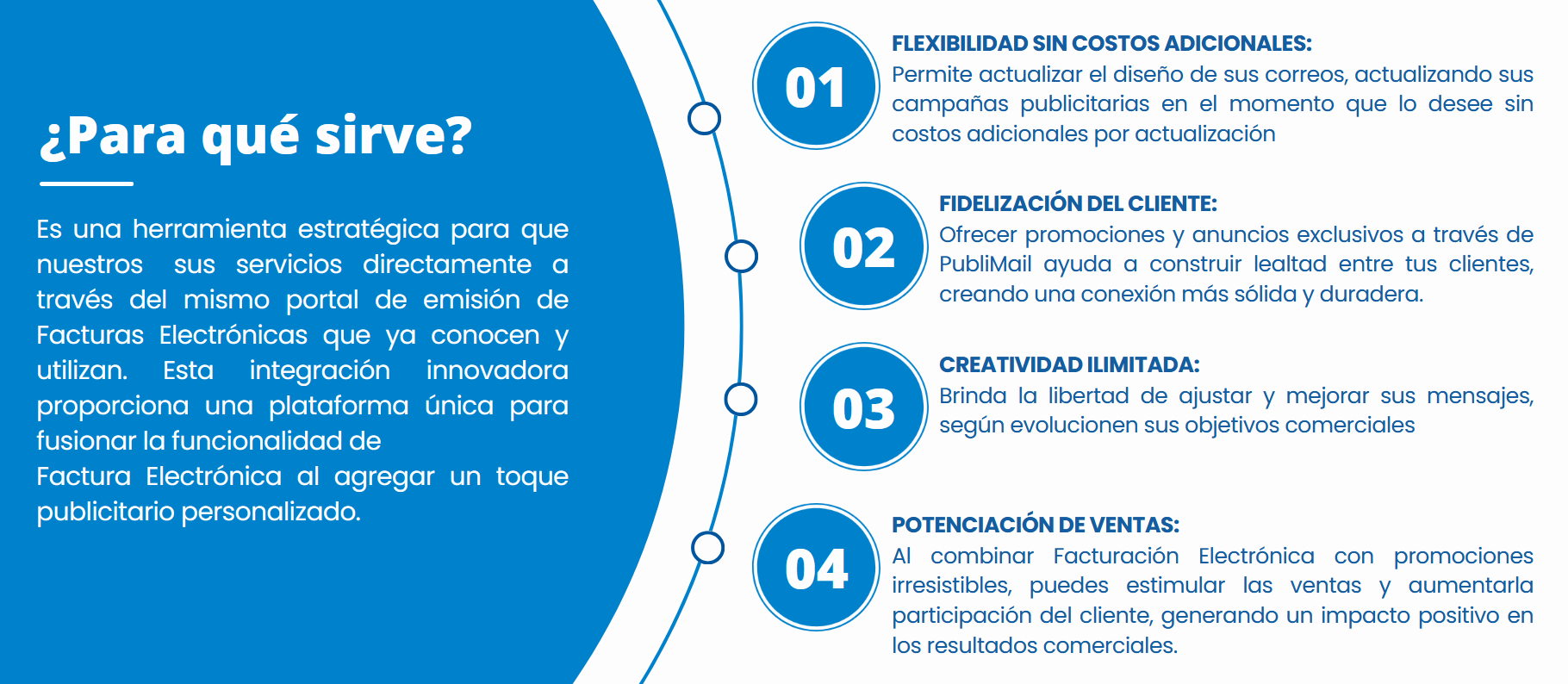 ¿Para qué sirve?

Es una herramienta estratégica para que nuestros sus servicios directamente a través del mismo portal de emisión de Facturas Electrónicas que ya conocen y utilizan. Esta integración innovadora proporciona una plataforma única para fusionar la funcionalidad de
Factura Electrónica al agregar un toque publicitario personalizado.

01

FLEXIBILIDAD SIN COSTOS ADICIONALES:
Permite actualizar el diseño de sus correos, actualizando sus campañas publicitarias en el momento que lo desee sin costos adicionales por actualización

02

FIDELIZACIÓN DEL CLIENTE:
Ofrecer promociones y anuncios exclusivos a través de PubliMail ayuda a construir lealtad entre tus clientes, creando una conexión más sólida y duradera.

03

CREATIVIDAD ILIMITADA:
Brinda la libertad de ajustar y mejorar sus mensajes, según evolucionen sus objetivos comerciales

04

POTENCIACIÓN DE VENTAS:
Al combinar Facturación Electrónica con promociones irresistibles, puedes estimular las ventas y aumentarla participación del cliente, generando un impacto positivo en los resultados comerciales.